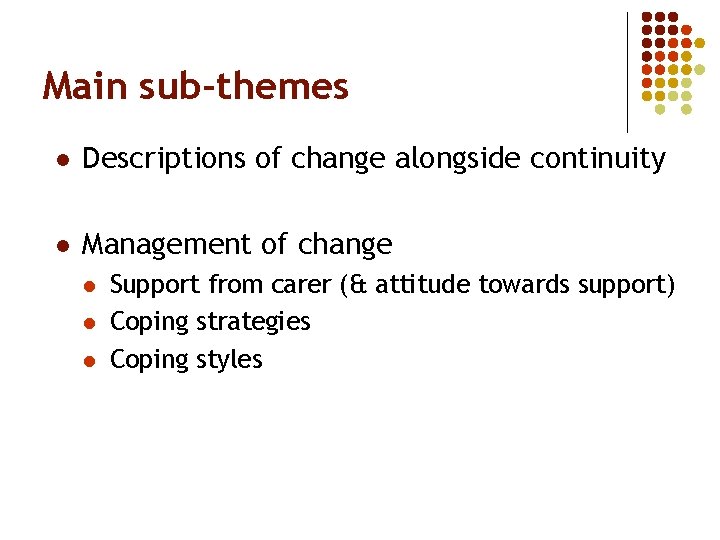 Main sub-themes

- Descriptions of change alongside continuity

- Management of change
  - Support from carer (& attitude towards support)
  - Coping strategies
  - Coping styles